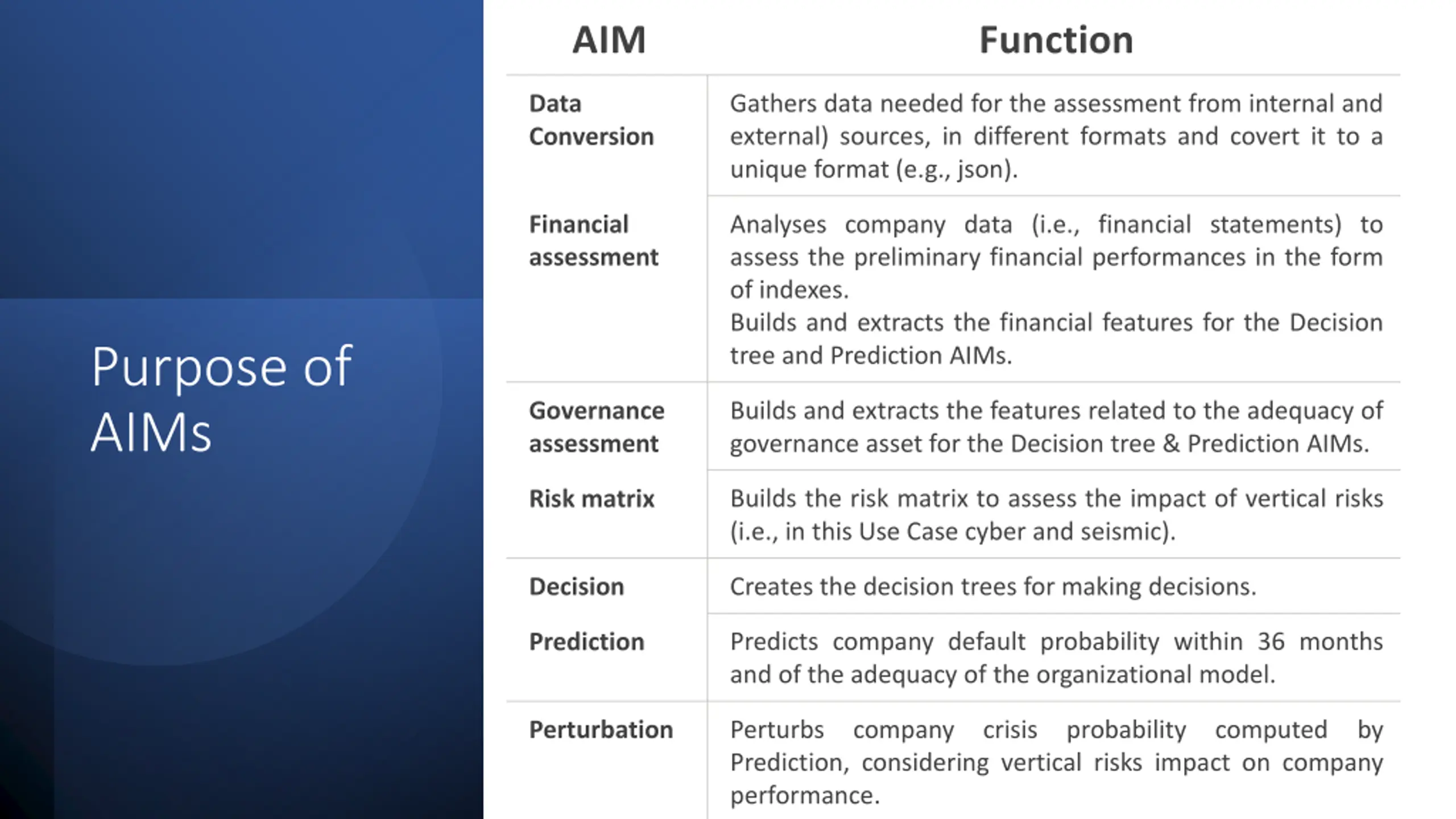 Purpose of AIMs

| AIM | Function |
|---|---|
| Data Conversion | Gathers data needed for the assessment from internal and external) sources, in different formats and covert it to a unique format (e.g., json). |
| Financial assessment | Analyses company data (i.e., financial statements) to assess the preliminary financial performances in the form of indexes. Builds and extracts the financial features for the Decision tree and Prediction AIMs. |
| Governance assessment | Builds and extracts the features related to the adequacy of governance asset for the Decision tree & Prediction AIMs. |
| Risk matrix | Builds the risk matrix to assess the impact of vertical risks (i.e., in this Use Case cyber and seismic). |
| Decision | Creates the decision trees for making decisions. |
| Prediction | Predicts company default probability within 36 months and of the adequacy of the organizational model. |
| Perturbation | Perturbs company crisis probability computed by Prediction, considering vertical risks impact on company performance. |